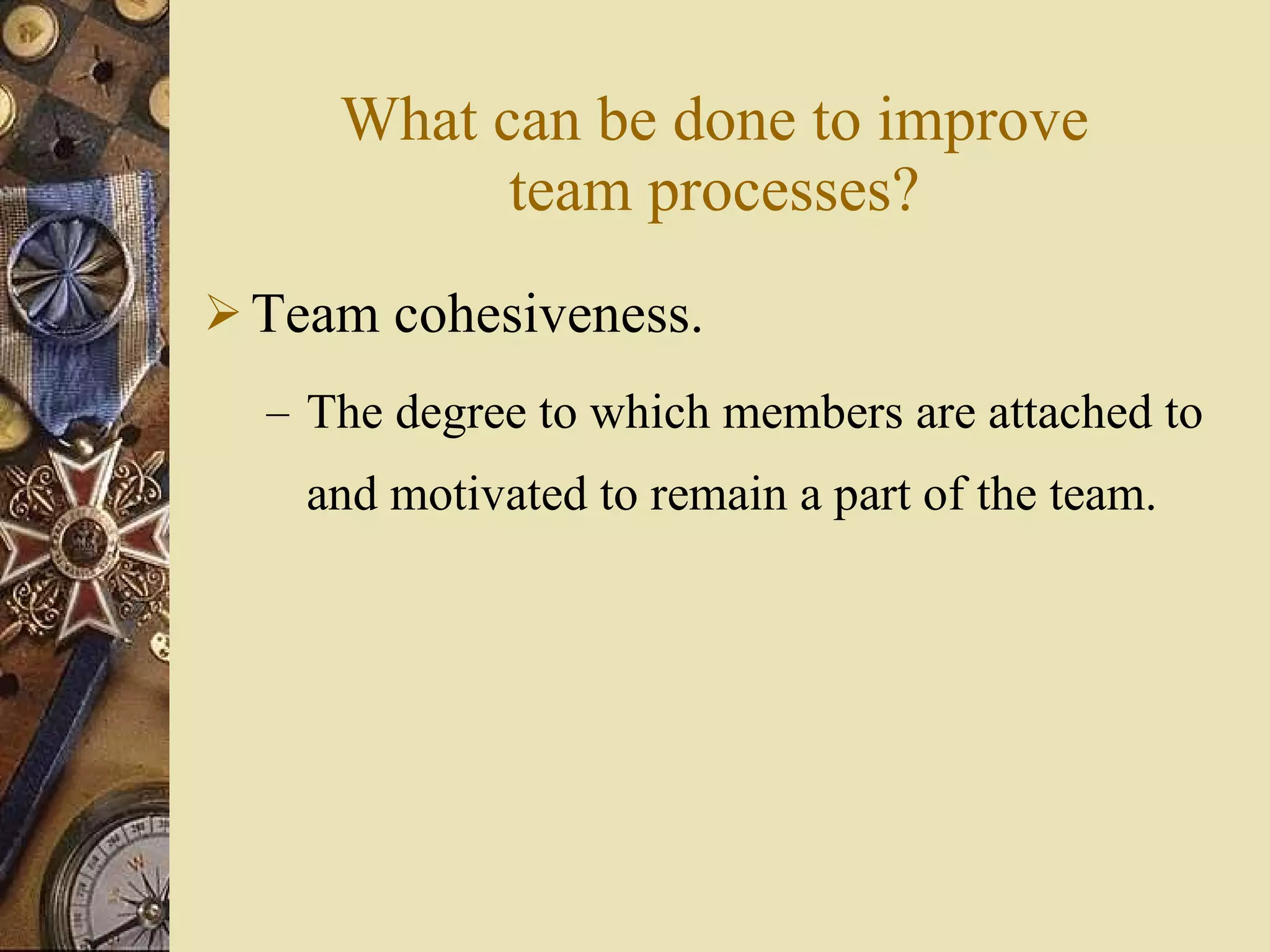 What can be done to improve team processes?

➢ Team cohesiveness.

– The degree to which members are attached to and motivated to remain a part of the team.